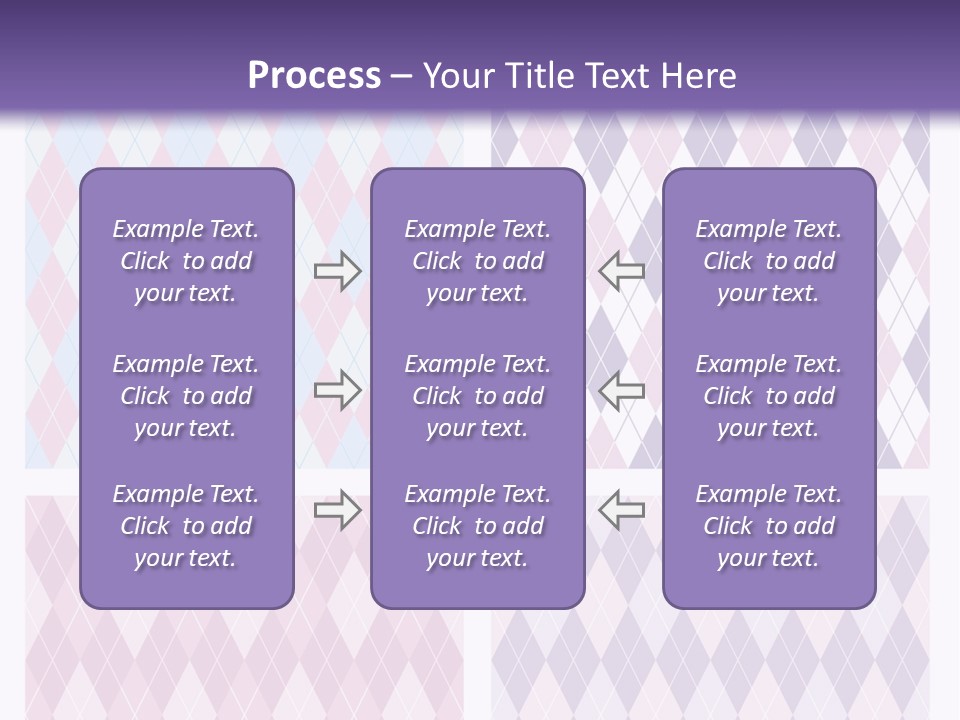 Process – Your Title Text Here

Example Text. Click to add your text.

Example Text. Click to add your text.

Example Text. Click to add your text.

Example Text. Click to add your text.

Example Text. Click to add your text.

Example Text. Click to add your text.

Example Text. Click to add your text.

Example Text. Click to add your text.

Example Text. Click to add your text.